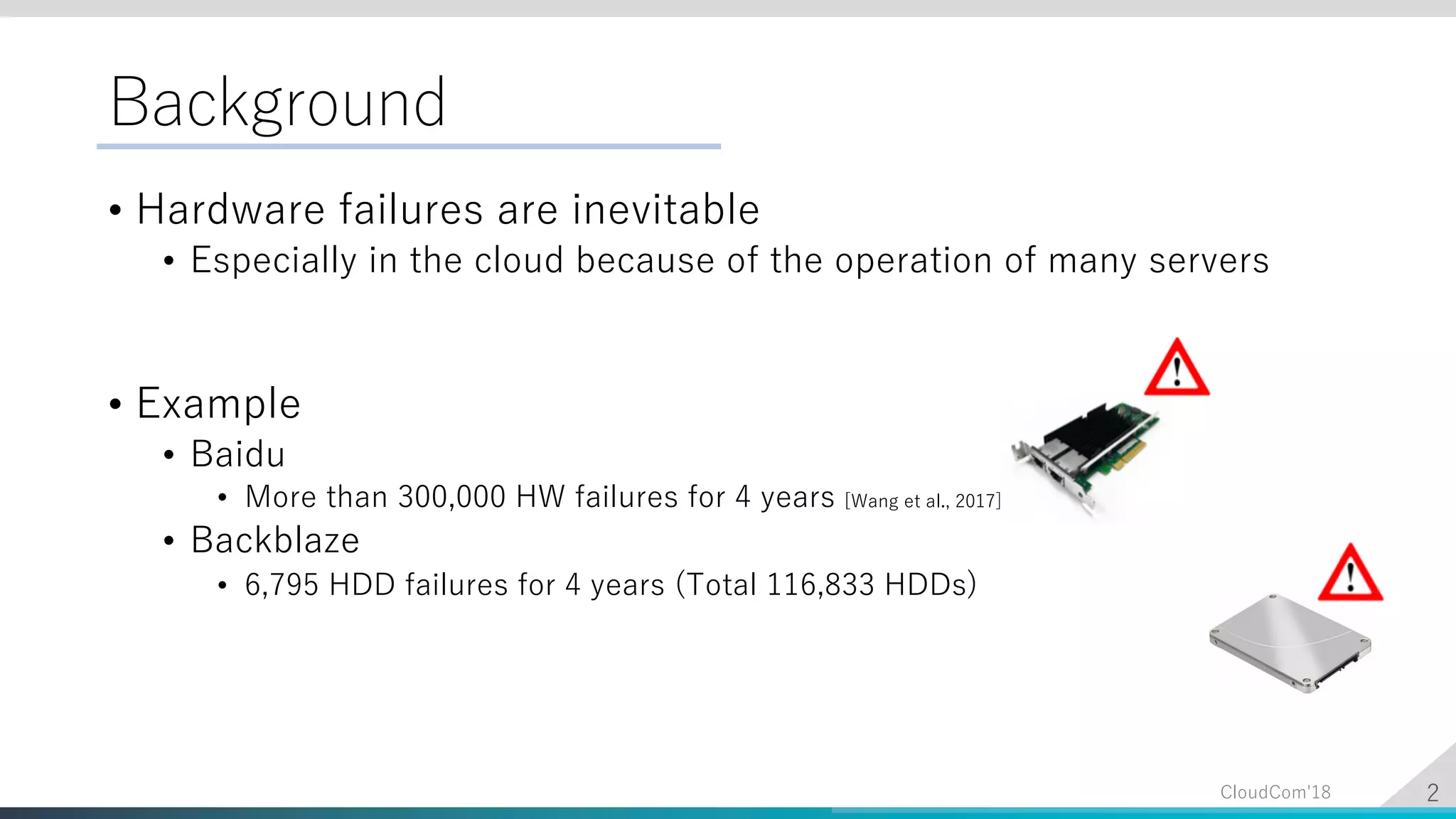 Background

• Hardware failures are inevitable
  • Especially in the cloud because of the operation of many servers

• Example
  • Baidu
    • More than 300,000 HW failures for 4 years [Wang et al., 2017]
  • Backblaze
    • 6,795 HDD failures for 4 years (Total 116,833 HDDs)

CloudCom'18

2